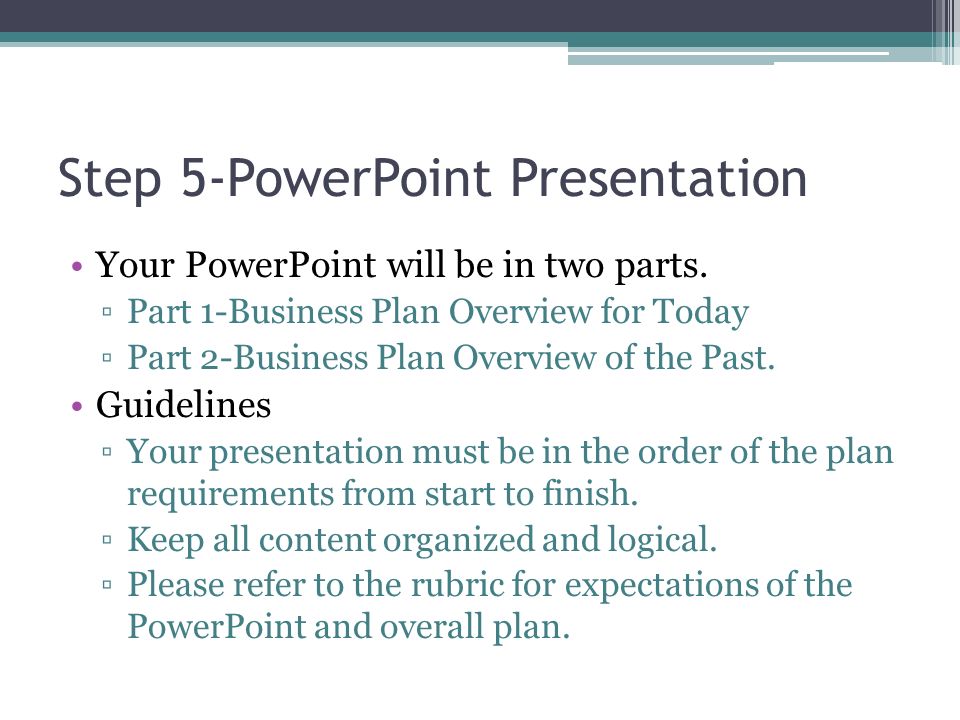 Step 5-PowerPoint Presentation

• Your PowerPoint will be in two parts.
▫ Part 1-Business Plan Overview for Today
▫ Part 2-Business Plan Overview of the Past.
• Guidelines
▫ Your presentation must be in the order of the plan requirements from start to finish.
▫ Keep all content organized and logical.
▫ Please refer to the rubric for expectations of the PowerPoint and overall plan.